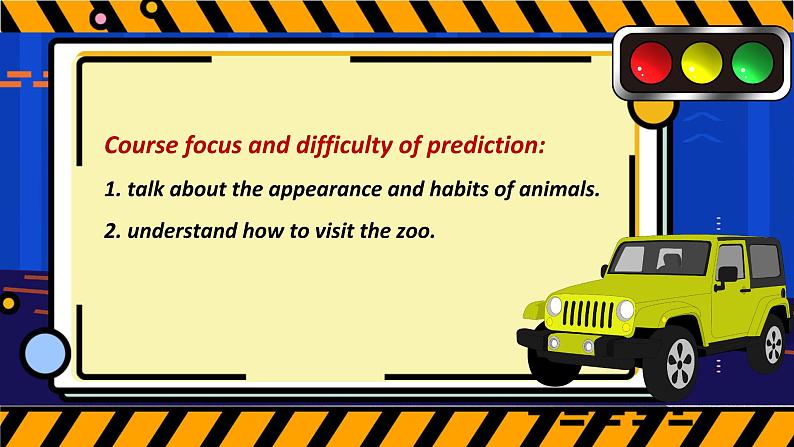 Course focus and difficulty of prediction:

1. talk about the appearance and habits of animals.

2. understand how to visit the zoo.